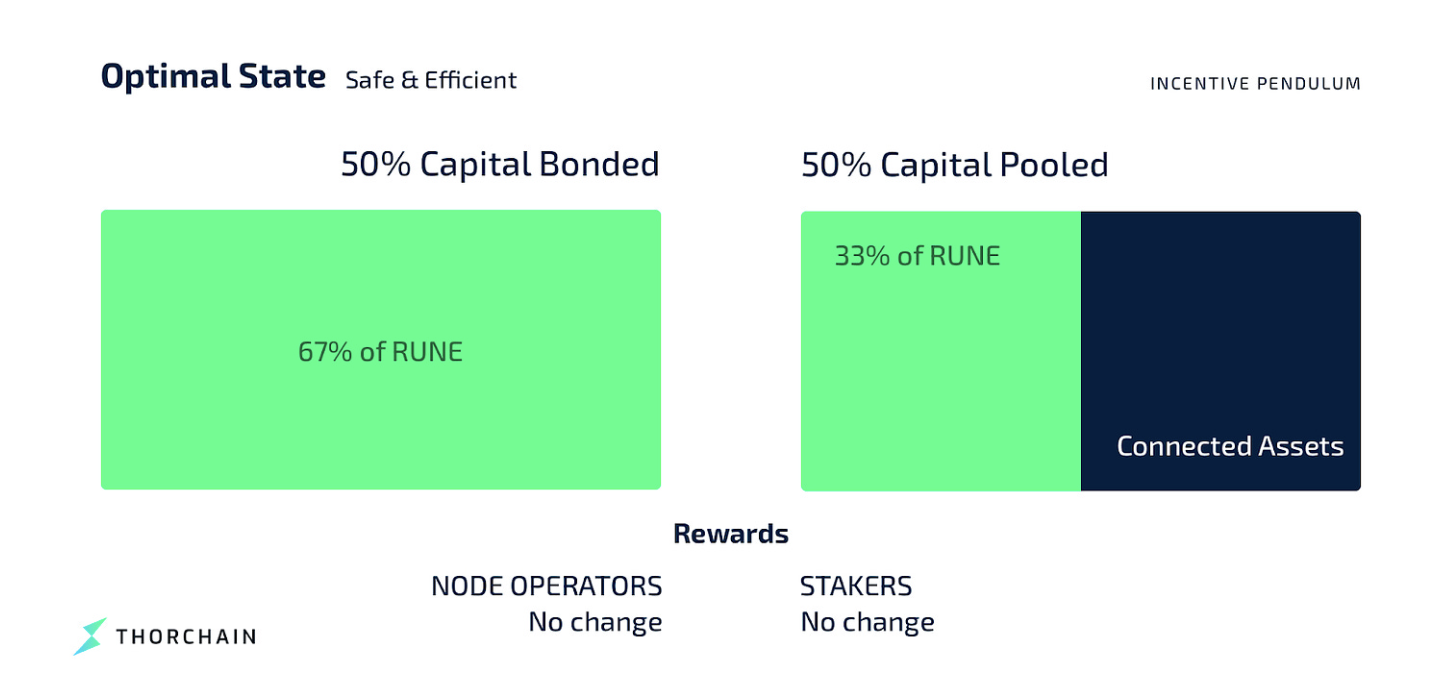 Optimal State Safe & Efficient

INCENTIVE PENDULUM

50% Capital Bonded

67% of RUNE

50% Capital Pooled

33% of RUNE

Connected Assets

Rewards

NODE OPERATORS
No change

STAKERS
No change

THORCHAIN